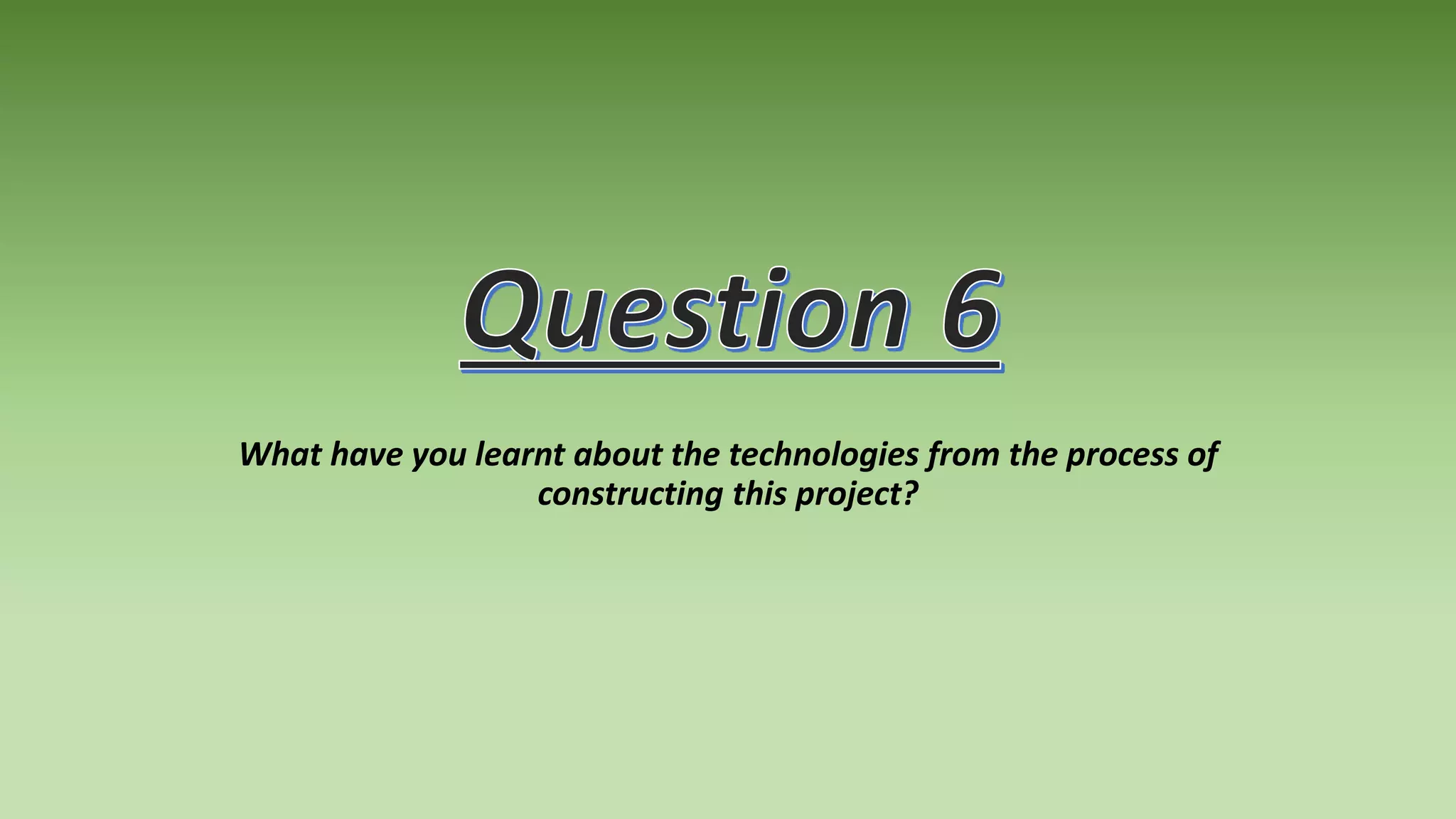 Question 6

What have you learnt about the technologies from the process of constructing this project?